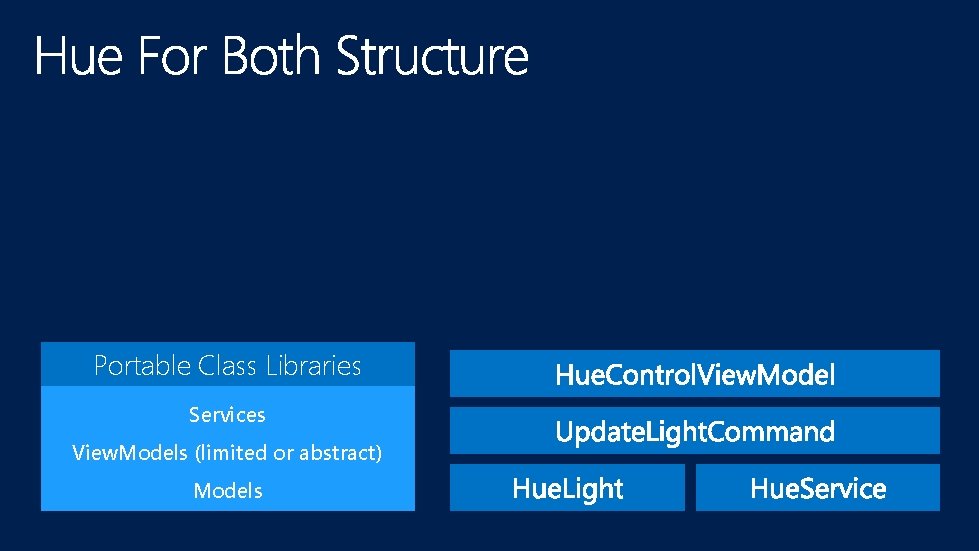 Hue For Both Structure

Portable Class Libraries

Services

ViewModels (limited or abstract)

Models

HueControlViewModel

UpdateLightCommand

HueLight

HueService